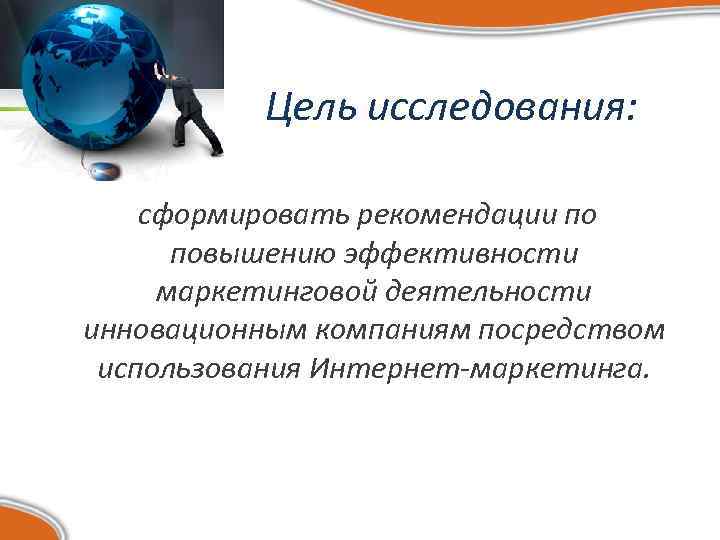 Цель исследования:

сформировать рекомендации по повышению эффективности маркетинговой деятельности инновационным компаниям посредством использования Интернет-маркетинга.